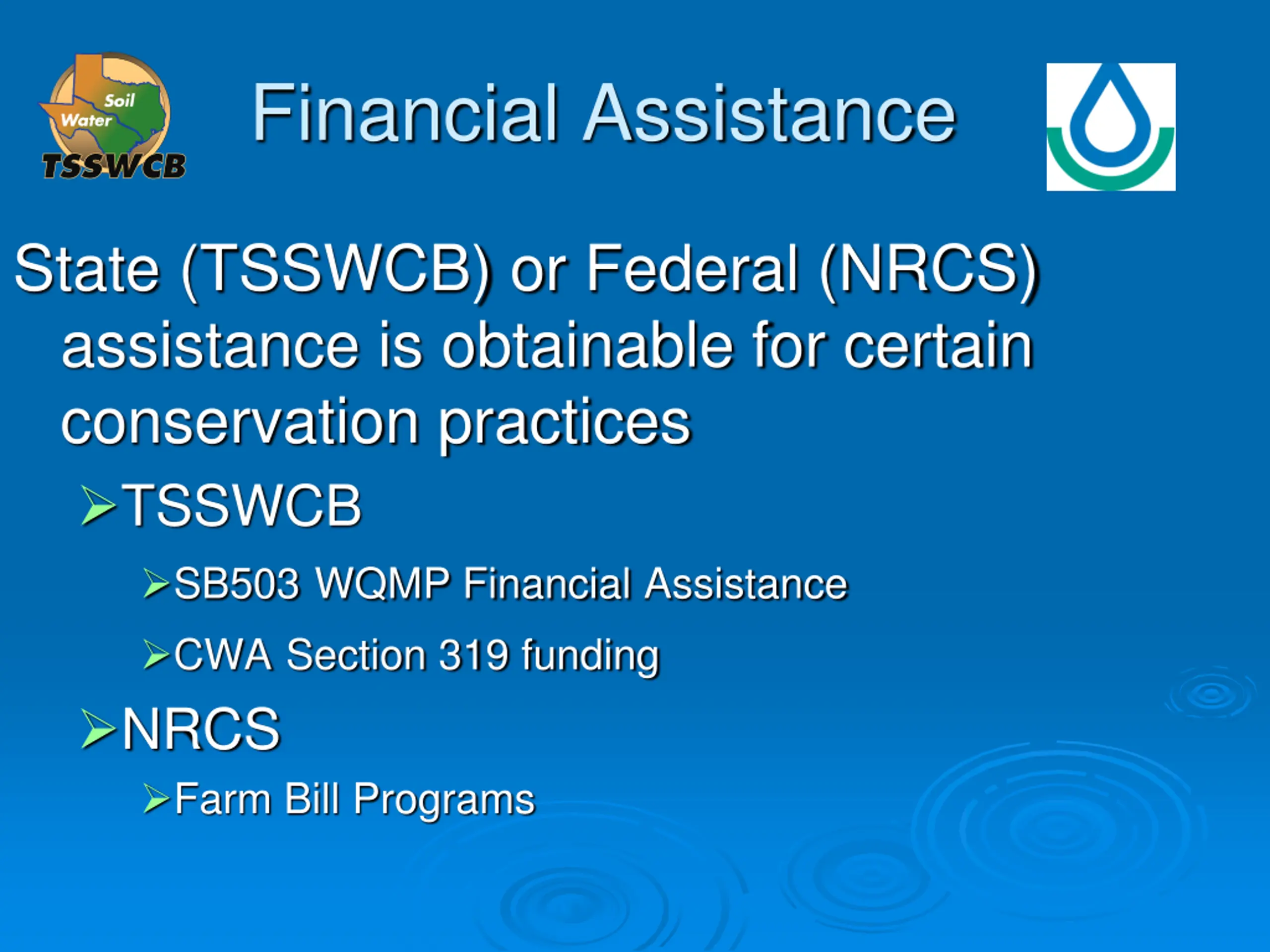 Soil
Water
TSSWCB

Financial Assistance

State (TSSWCB) or Federal (NRCS) assistance is obtainable for certain conservation practices

➢TSSWCB

➢SB503 WQMP Financial Assistance

➢CWA Section 319 funding

➢NRCS

➢Farm Bill Programs